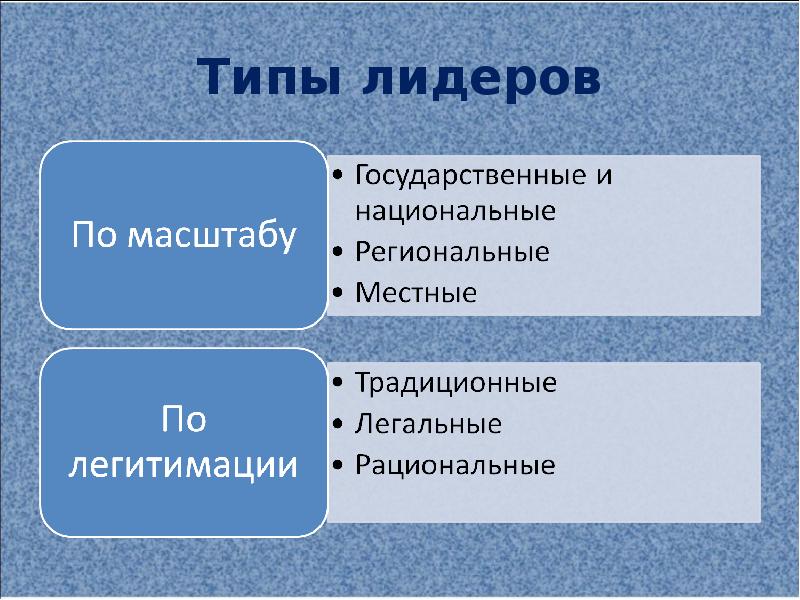 Типы лидеров

По масштабу

• Государственные и национальные
• Региональные
• Местные

По легитимации

• Традиционные
• Легальные
• Рациональные